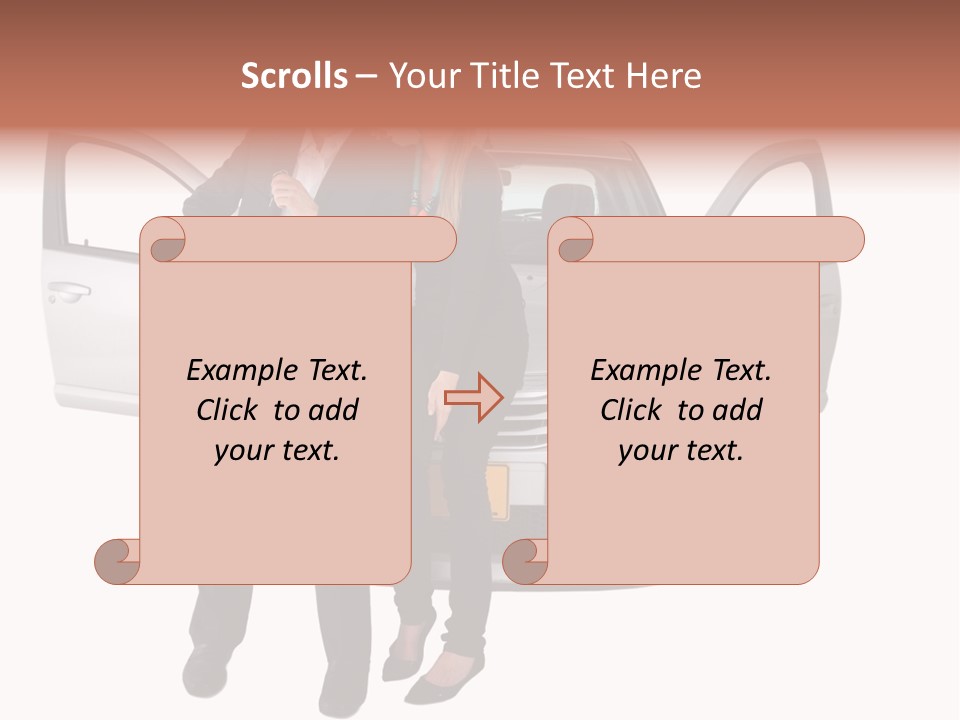 Scrolls – Your Title Text Here

Example Text. Click to add your text.

Example Text. Click to add your text.